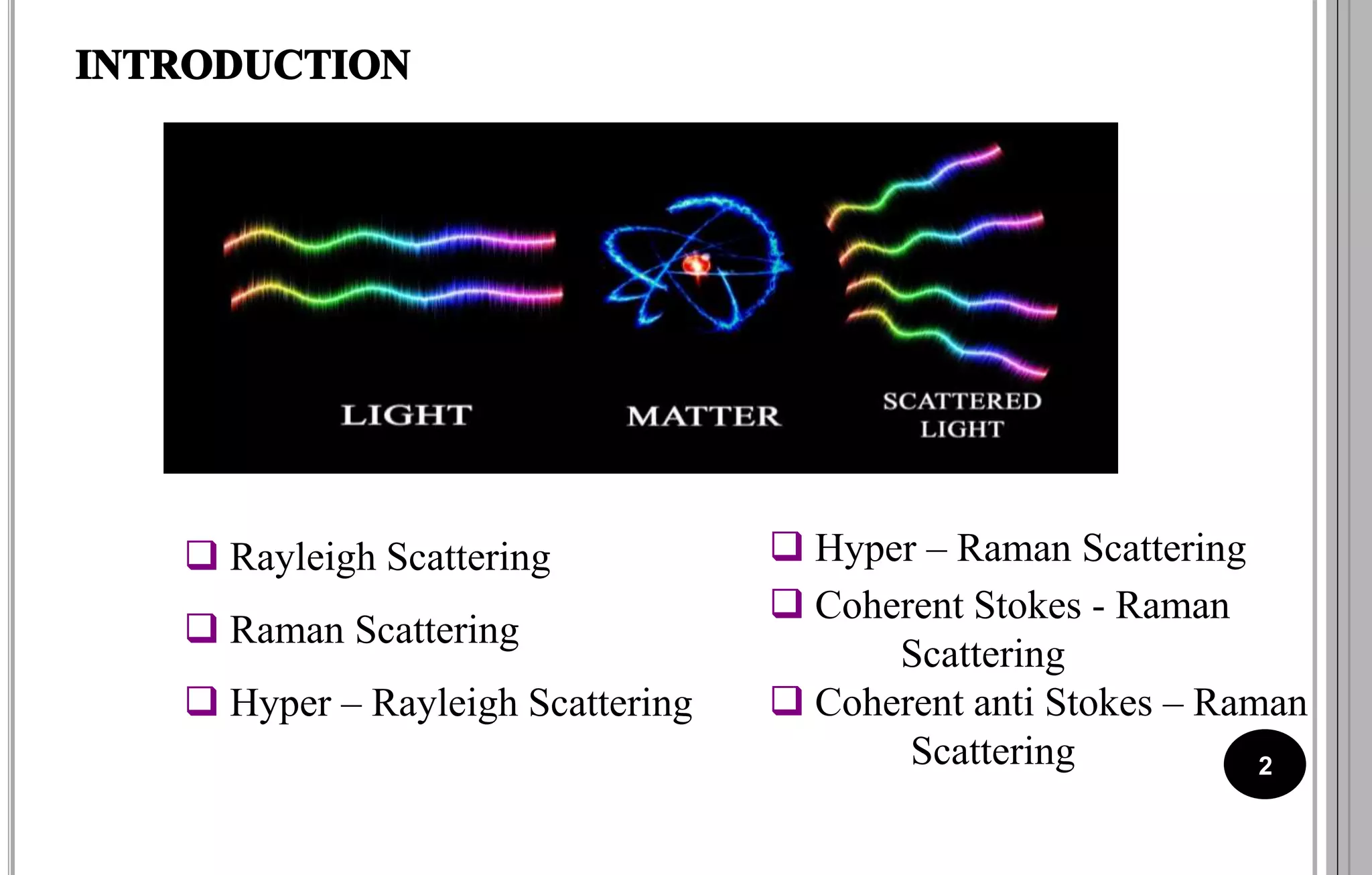 INTRODUCTION

LIGHT

MATTER

SCATTERED LIGHT

❑ Rayleigh Scattering

❑ Raman Scattering

❑ Hyper – Rayleigh Scattering

❑ Hyper – Raman Scattering

❑ Coherent Stokes - Raman Scattering

❑ Coherent anti Stokes – Raman Scattering

2